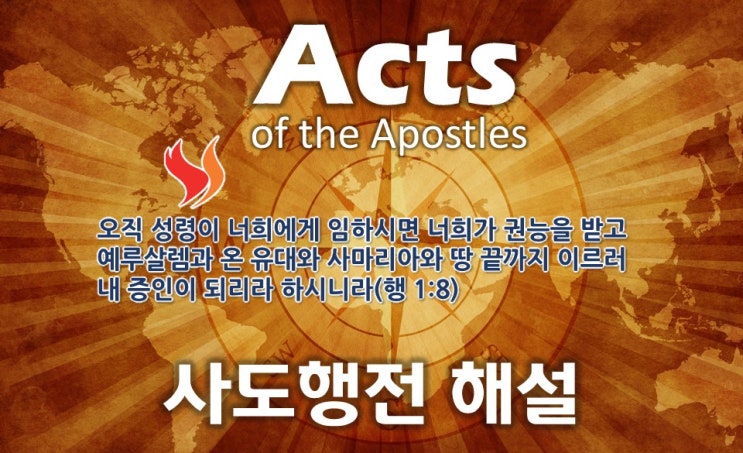 Acts
of the Apostles

오직 성령이 너희에게 임하시면 너희가 권능을 받고 예루살렘과 온 유대와 사마리아와 땅 끝까지 이르러 내 증인이 되리라 하시니라(행 1:8)

사도행전 해설